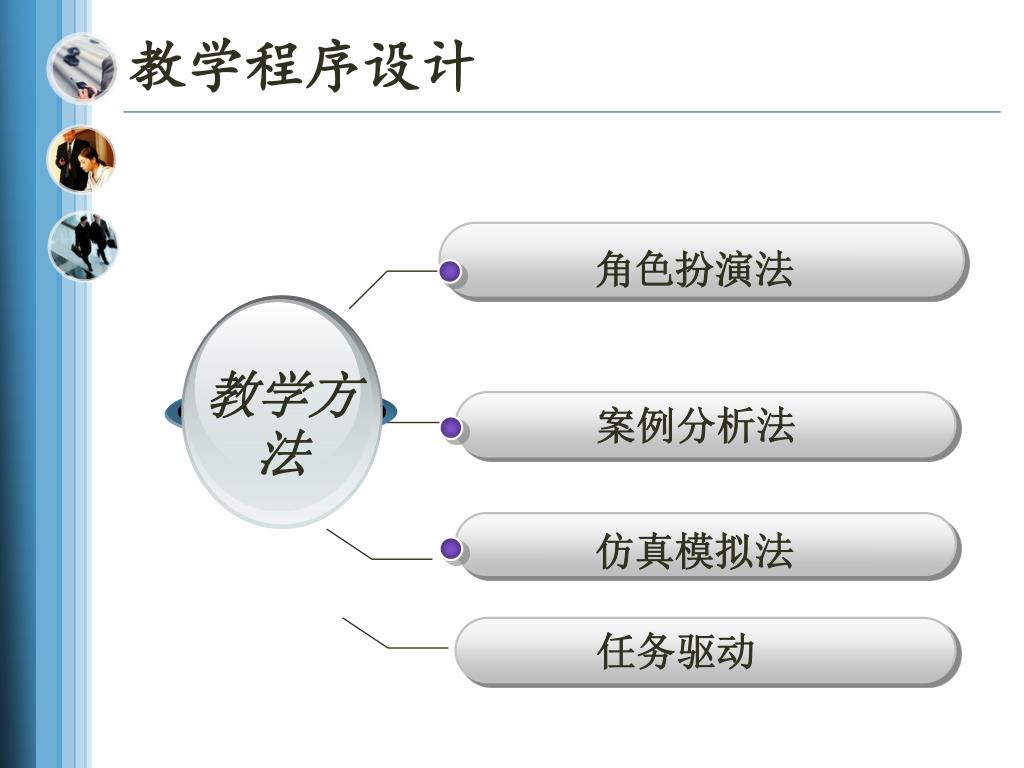 教学程序设计

教学方法

角色扮演法

案例分析法

仿真模拟法

任务驱动